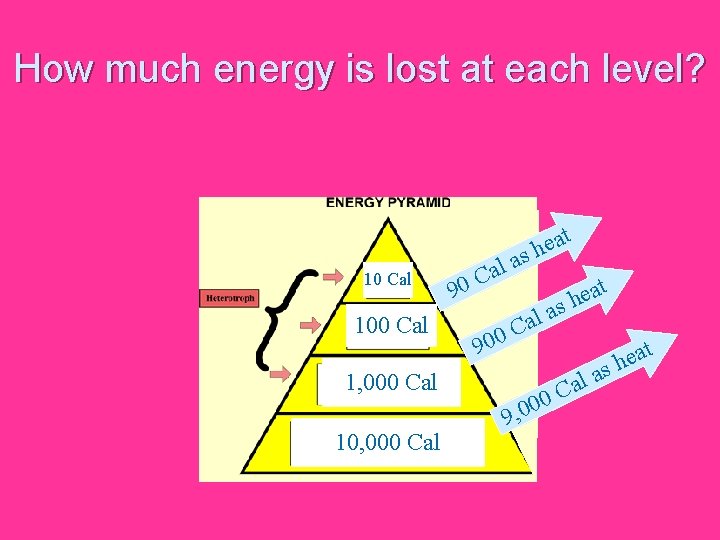 How much energy is lost at each level?

ENERGY PYRAMID

Heterotroph

10 Cal

100 Cal

1,000 Cal

10,000 Cal

90 Cal as heat

900 Cal as heat

9,000 Cal as heat